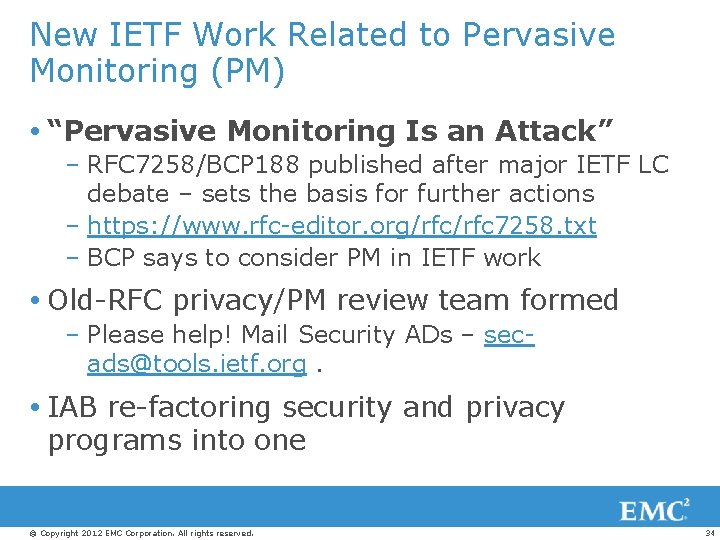 New IETF Work Related to Pervasive Monitoring (PM)

• "Pervasive Monitoring Is an Attack"
– RFC7258/BCP188 published after major IETF LC debate – sets the basis for further actions
– https://www.rfc-editor.org/rfc/rfc7258.txt
– BCP says to consider PM in IETF work

• Old-RFC privacy/PM review team formed
– Please help! Mail Security ADs – sec-ads@tools.ietf.org .

• IAB re-factoring security and privacy programs into one

EMC$^2$

© Copyright 2012 EMC Corporation. All rights reserved.

34